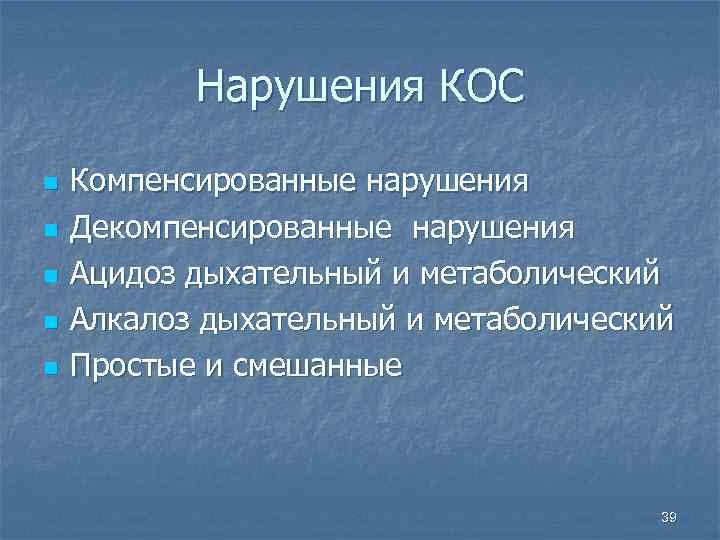 Нарушения КОС

- Компенсированные нарушения
- Декомпенсированные нарушения
- Ацидоз дыхательный и метаболический
- Алкалоз дыхательный и метаболический
- Простые и смешанные

39